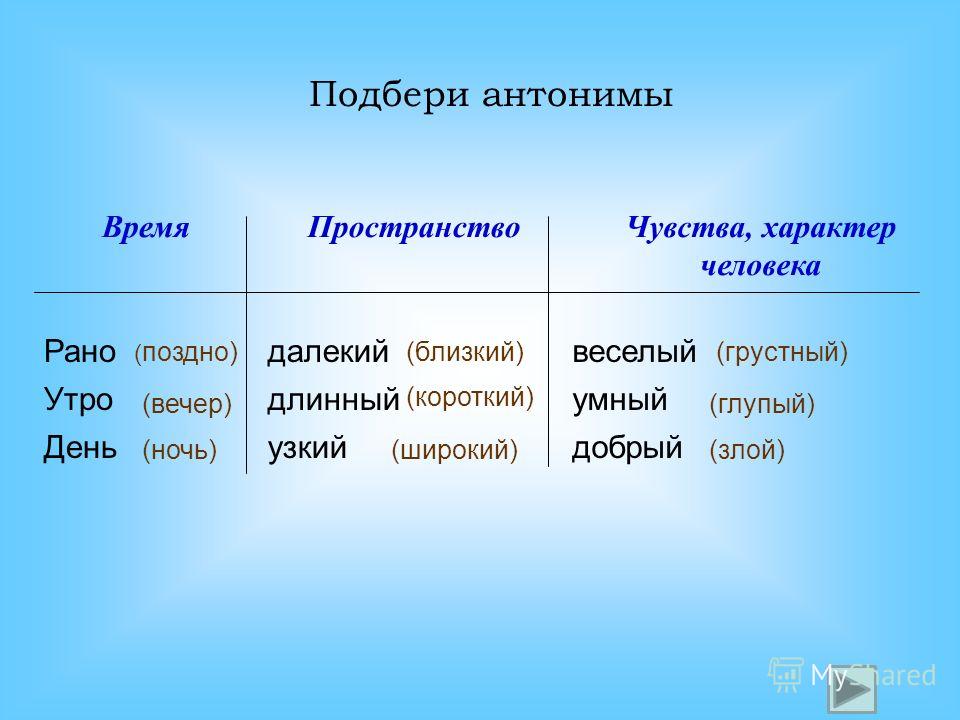 Подбери антонимы

| Время | Пространство | Чувства, характер человека |
|---|---|---|
| Рано (поздно) | далекий (близкий) | веселый (грустный) |
| Утро (вечер) | длинный (короткий) | умный (глупый) |
| День (ночь) | узкий (широкий) | добрый (злой) |

MyShared